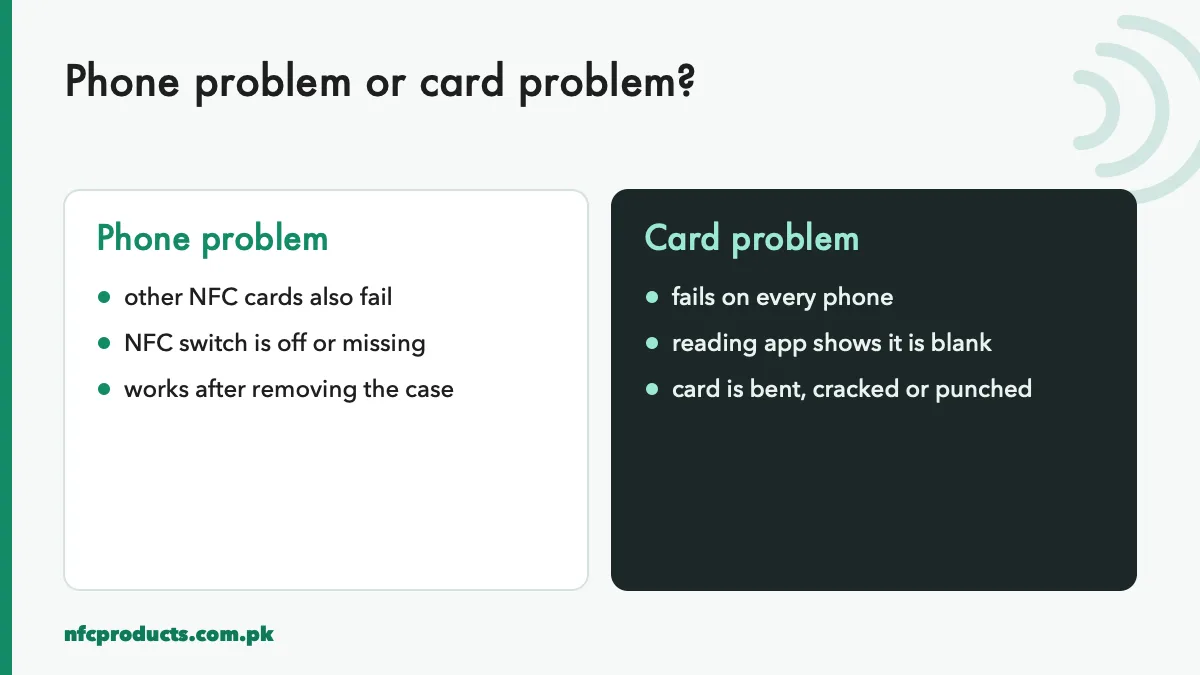 Phone problem or card problem?

Phone problem

- other NFC cards also fail
- NFC switch is off or missing
- works after removing the case

Card problem

- fails on every phone
- reading app shows it is blank
- card is bent, cracked or punched

nfcproducts.com.pk